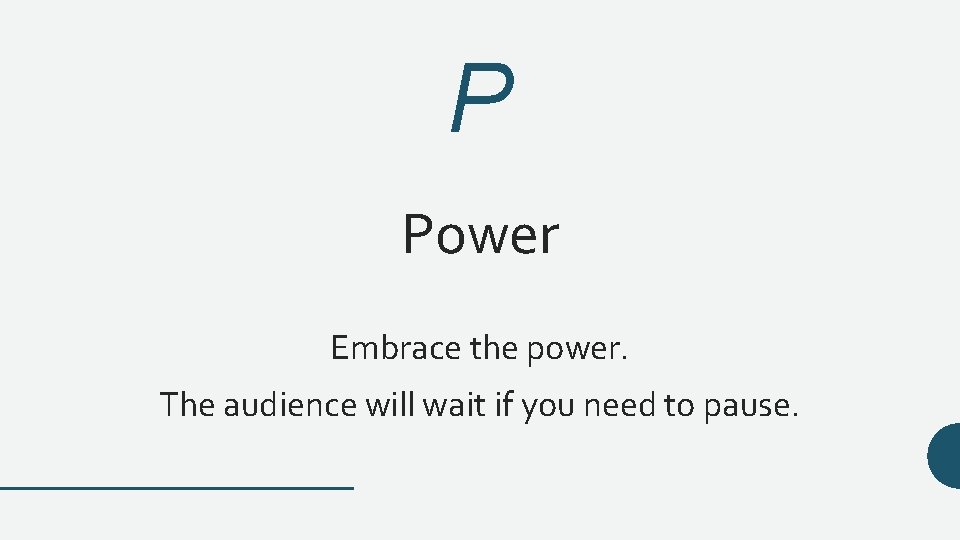 P

Power

Embrace the power.

The audience will wait if you need to pause.